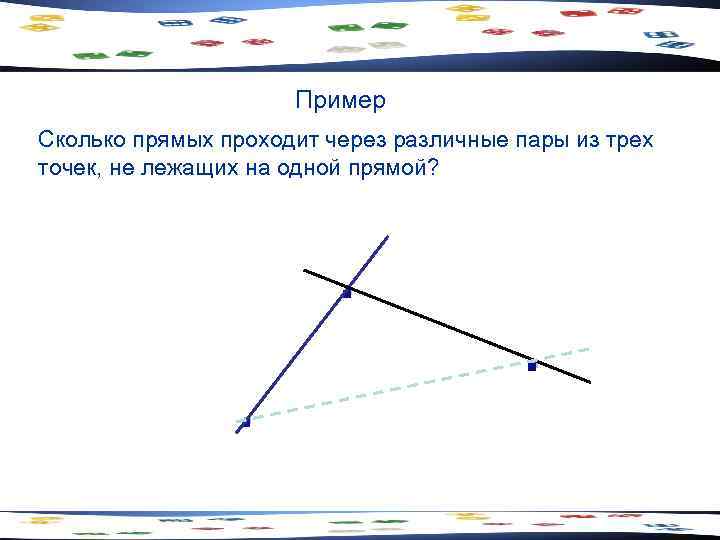 Пример

Сколько прямых проходит через различные пары из трех точек, не лежащих на одной прямой?